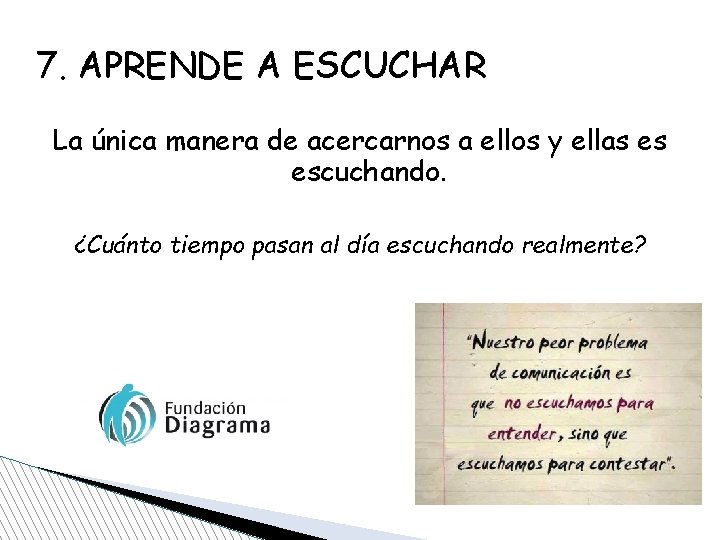 7. APRENDE A ESCUCHAR

La única manera de acercarnos a ellos y ellas es escuchando.

¿Cuánto tiempo pasan al día escuchando realmente?

Fundación Diagrama

"Nuestro peor problema de comunicación es que no escuchamos para entender, sino que escuchamos para contestar".